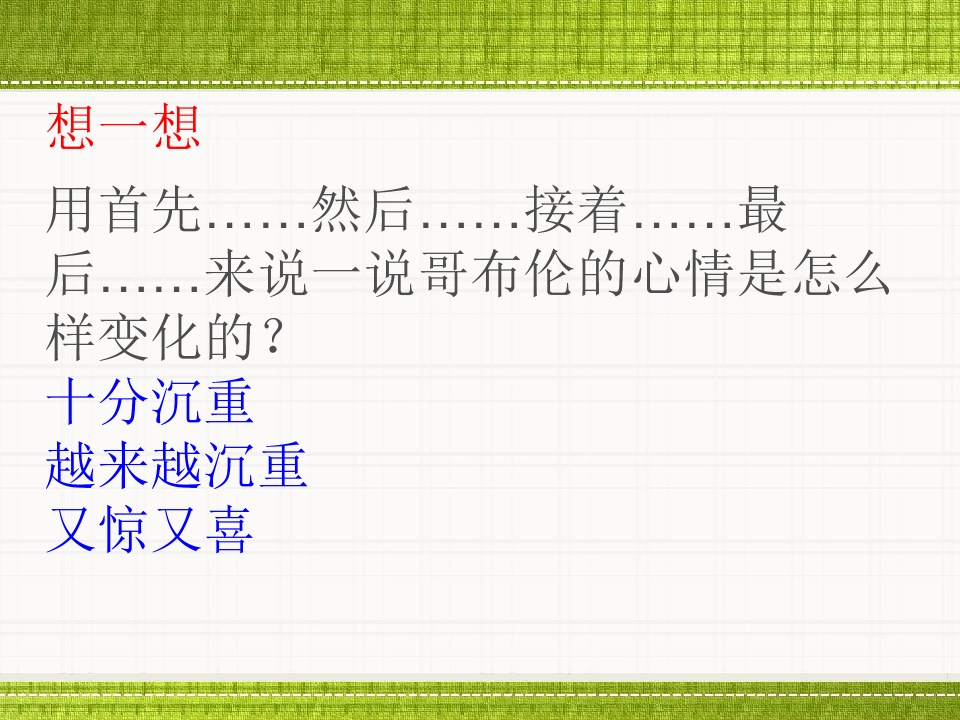 想一想

用首先……然后……接着……最后……来说一说哥布伦的心情是怎么样变化的？

十分沉重
越来越沉重
又惊又喜